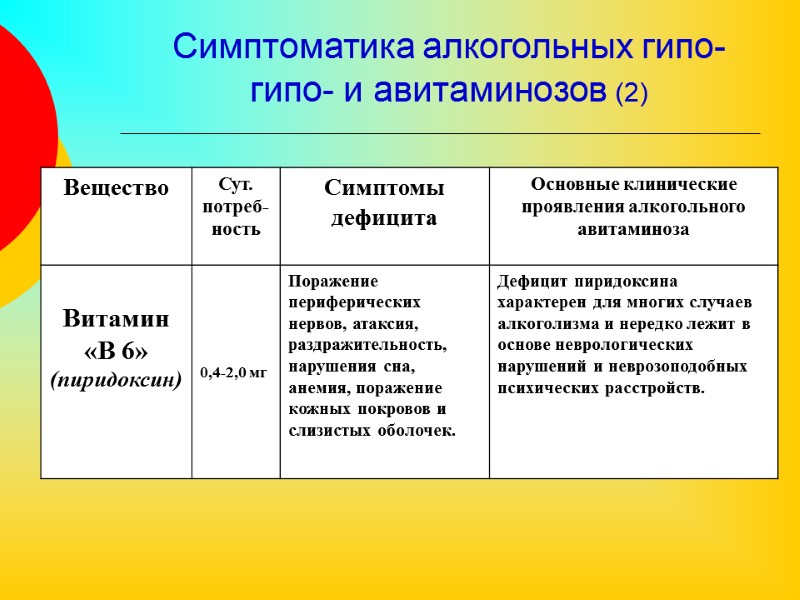 Симптоматика алкогольных гипо- гипо- и авитаминозов (2)

| Вещество | Сут. потребность | Симптомы дефицита | Основные клинические проявления алкогольного авитаминоза |
|---|---|---|---|
| Витамин «В 6» (пиридоксин) | 0,4-2,0 мг | Поражение периферических нервов, атаксия, раздражительность, нарушения сна, анемия, поражение кожных покровов и слизистых оболочек. | Дефицит пиридоксина характерен для многих случаев алкоголизма и нередко лежит в основе неврологических нарушений и неврозоподобных психических расстройств. |